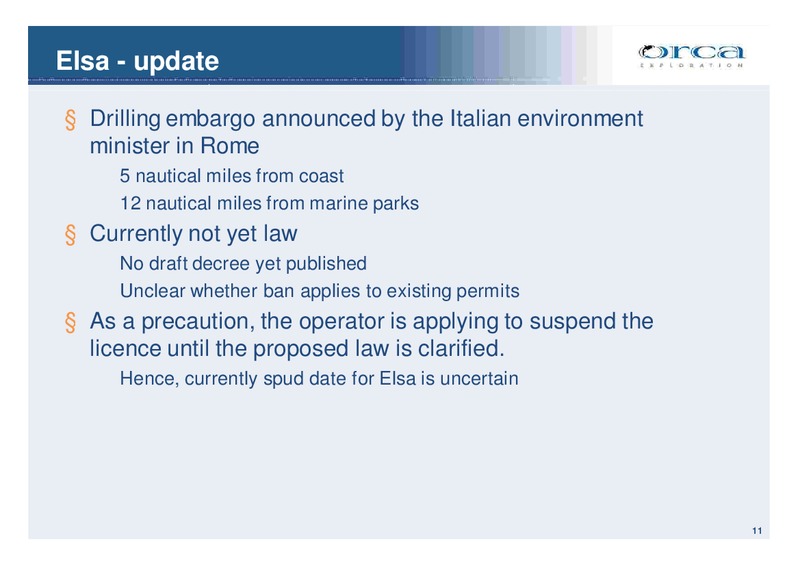 Elsa - update

orca
EXPLORATION

§ Drilling embargo announced by the Italian environment minister in Rome

5 nautical miles from coast

12 nautical miles from marine parks

§ Currently not yet law

No draft decree yet published

Unclear whether ban applies to existing permits

§ As a precaution, the operator is applying to suspend the licence until the proposed law is clarified.

Hence, currently spud date for Elsa is uncertain

11